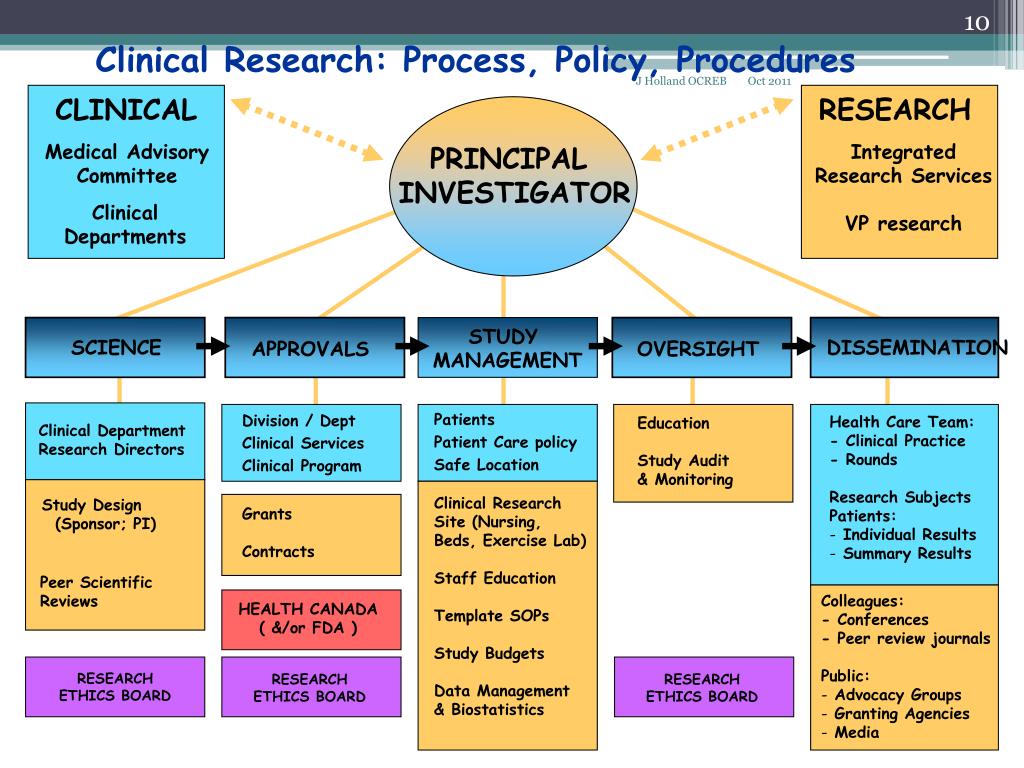 10

Clinical Research: Process, Policy, Procedures

J Holland OCREB Oct 2011

CLINICAL

Medical Advisory Committee

Clinical Departments

PRINCIPAL INVESTIGATOR

RESEARCH

Integrated Research Services

VP research

SCIENCE

APPROVALS

STUDY MANAGEMENT

OVERSIGHT

DISSEMINATION

Clinical Department Research Directors

Study Design (Sponsor; PI)

Peer Scientific Reviews

RESEARCH ETHICS BOARD

Division / Dept
Clinical Services
Clinical Program

Grants

Contracts

HEALTH CANADA ( &/or FDA )

RESEARCH ETHICS BOARD

Patients
Patient Care policy
Safe Location

Clinical Research Site (Nursing, Beds, Exercise Lab)

Staff Education

Template SOPs

Study Budgets

Data Management & Biostatistics

Education

Study Audit & Monitoring

RESEARCH ETHICS BOARD

Health Care Team:
- Clinical Practice
- Rounds

Research Subjects Patients:
- Individual Results
- Summary Results

Colleagues:
- Conferences
- Peer review journals

Public:
- Advocacy Groups
- Granting Agencies
- Media